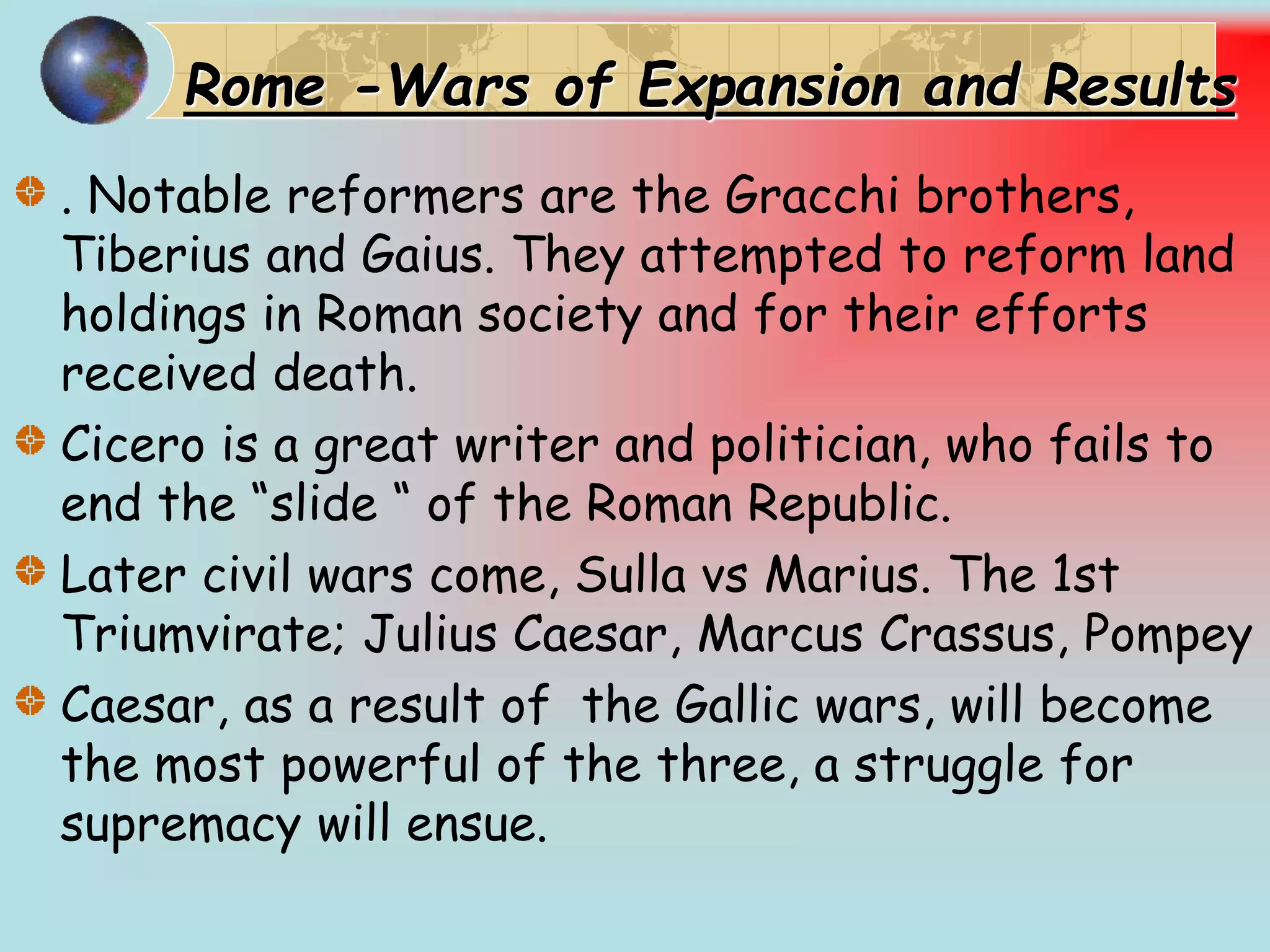 Rome -Wars of Expansion and Results

. Notable reformers are the Gracchi brothers, Tiberius and Gaius. They attempted to reform land holdings in Roman society and for their efforts received death.

Cicero is a great writer and politician, who fails to end the “slide “ of the Roman Republic.

Later civil wars come, Sulla vs Marius. The 1st Triumvirate; Julius Caesar, Marcus Crassus, Pompey

Caesar, as a result of the Gallic wars, will become the most powerful of the three, a struggle for supremacy will ensue.